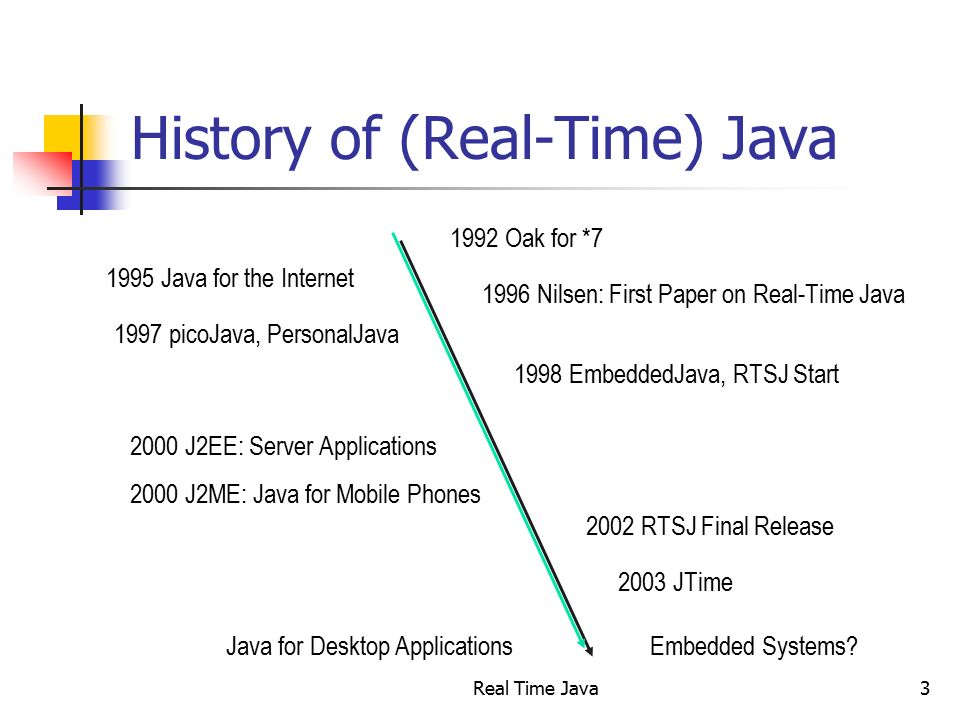 History of (Real-Time) Java

1992 Oak for *7

1995 Java for the Internet

1996 Nilsen: First Paper on Real-Time Java

1997 picoJava, PersonalJava

1998 EmbeddedJava, RTSJ Start

2000 J2EE: Server Applications

2000 J2ME: Java for Mobile Phones

2002 RTSJ Final Release

2003 JTime

Java for Desktop Applications

Embedded Systems?

Real Time Java

3